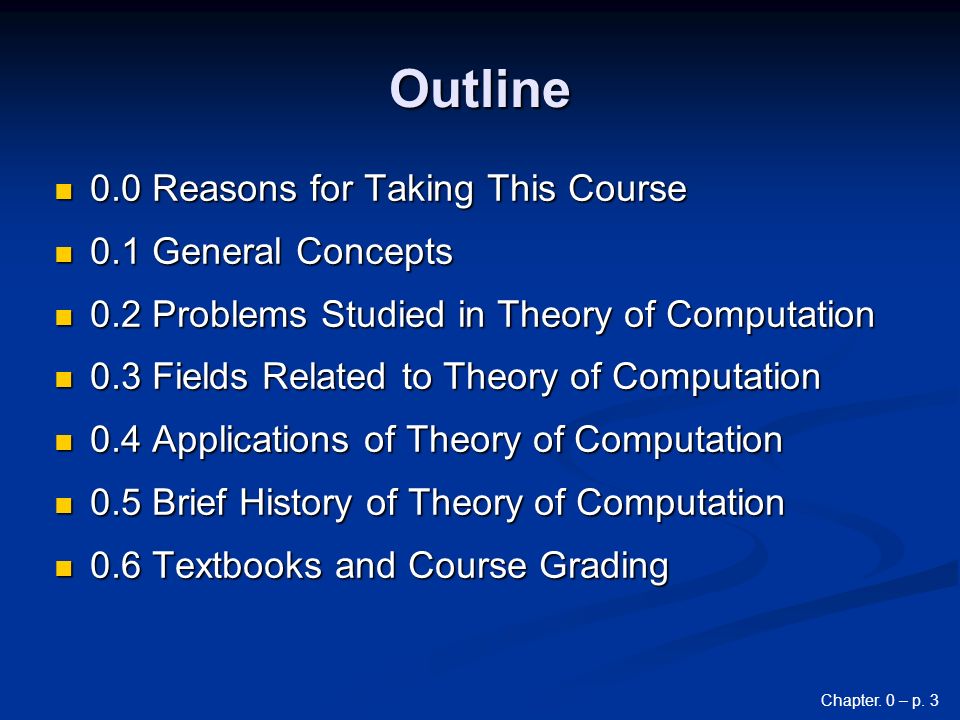 Outline

- 0.0 Reasons for Taking This Course
- 0.1 General Concepts
- 0.2 Problems Studied in Theory of Computation
- 0.3 Fields Related to Theory of Computation
- 0.4 Applications of Theory of Computation
- 0.5 Brief History of Theory of Computation
- 0.6 Textbooks and Course Grading

Chapter. 0 – p. 3